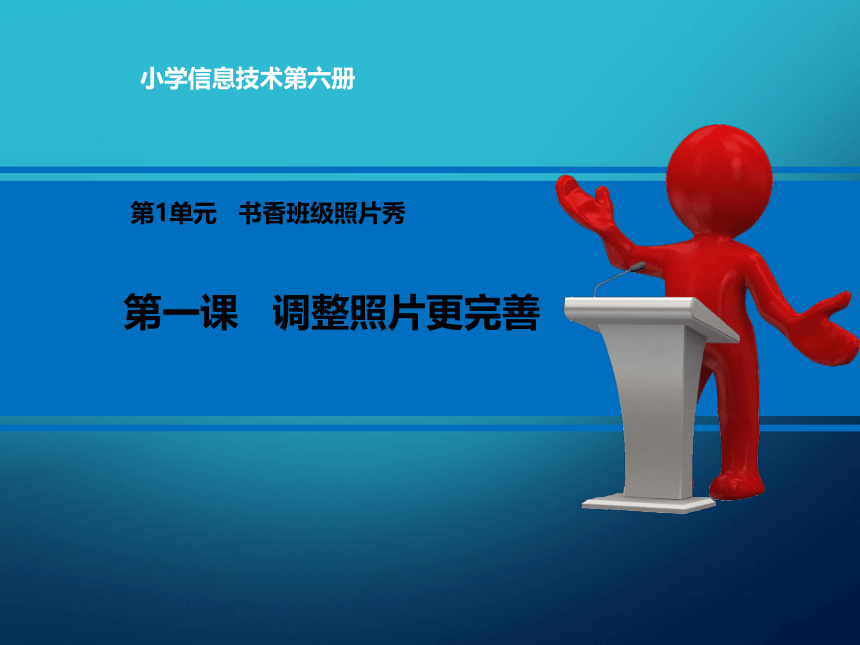 小学信息技术第六册

第1单元　书香班级照片秀

第一课　调整照片更完善